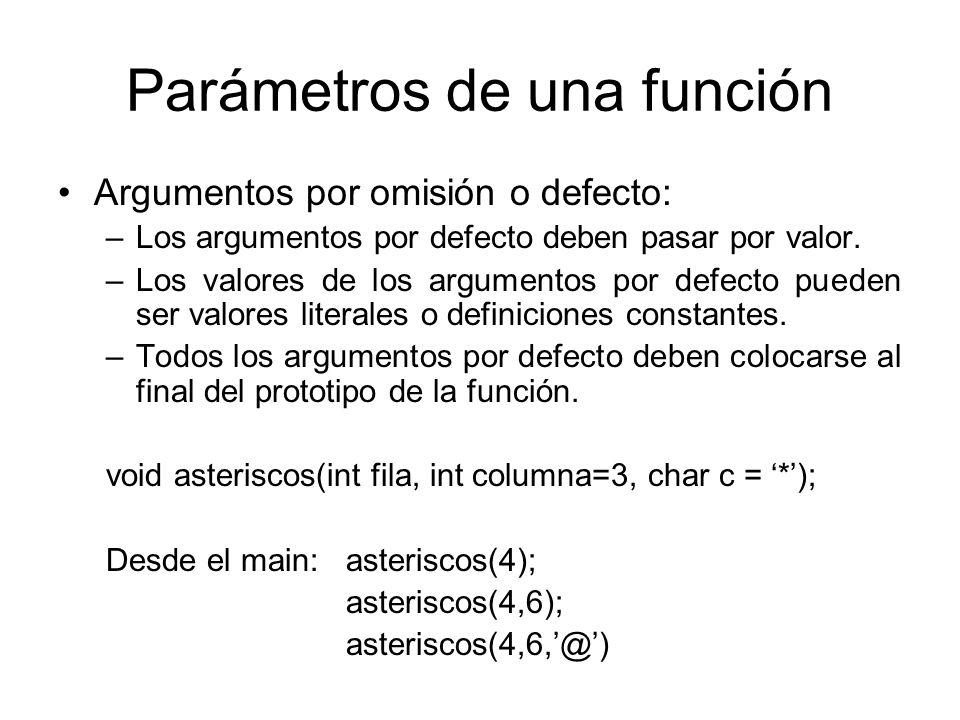 Parámetros de una función

• Argumentos por omisión o defecto:
– Los argumentos por defecto deben pasar por valor.
– Los valores de los argumentos por defecto pueden ser valores literales o definiciones constantes.
– Todos los argumentos por defecto deben colocarse al final del prototipo de la función.

void asteriscos(int fila, int columna=3, char c = ‘*’);

Desde el main: asteriscos(4);
asteriscos(4,6);
asteriscos(4,6,’@’)